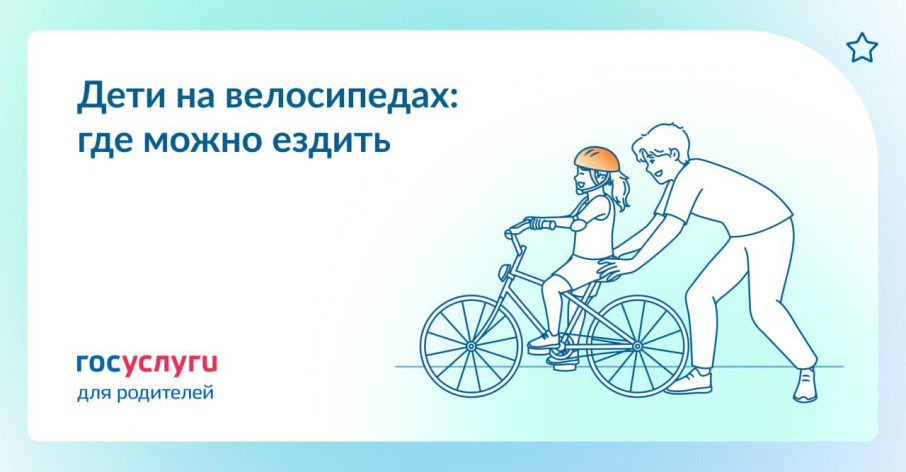 Дети на велосипедах: где можно ездить

госуслуги
для родителей